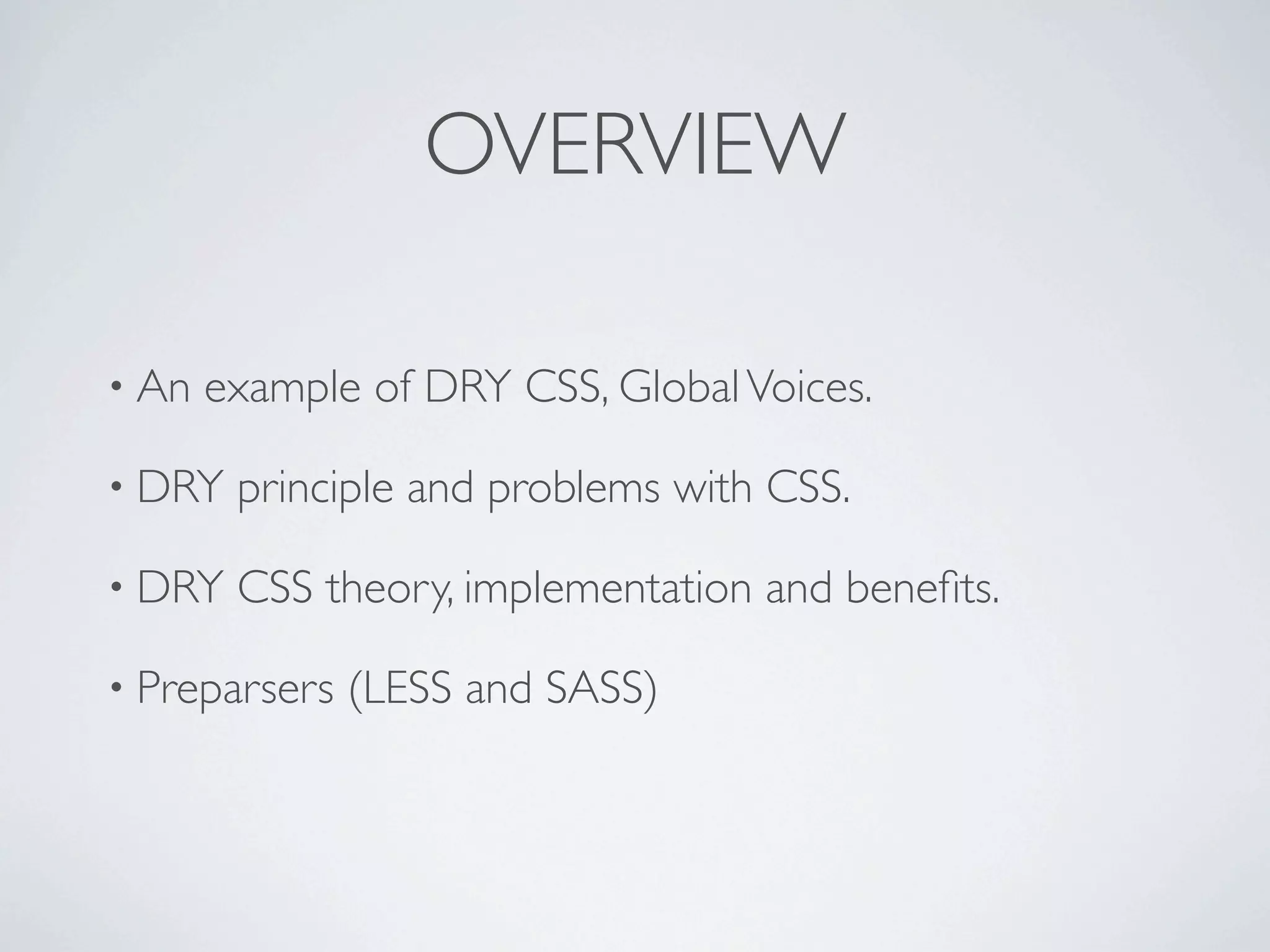 OVERVIEW

• An example of DRY CSS, Global Voices.

• DRY principle and problems with CSS.

• DRY CSS theory, implementation and benefits.

• Preparsers (LESS and SASS)